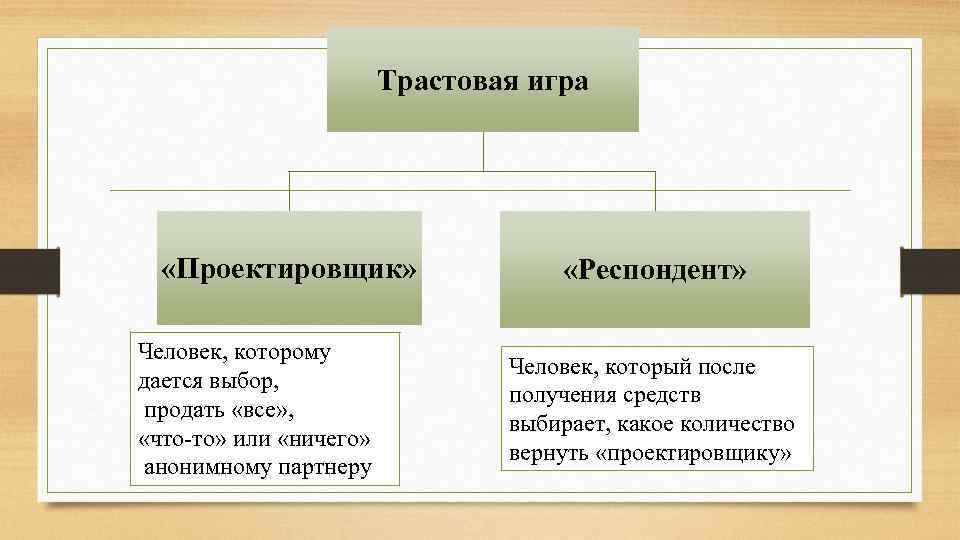 Трастовая игра

«Проектировщик»

Человек, которому дается выбор, продать «все», «что-то» или «ничего» анонимному партнеру

«Респондент»

Человек, который после получения средств выбирает, какое количество вернуть «проектировщику»